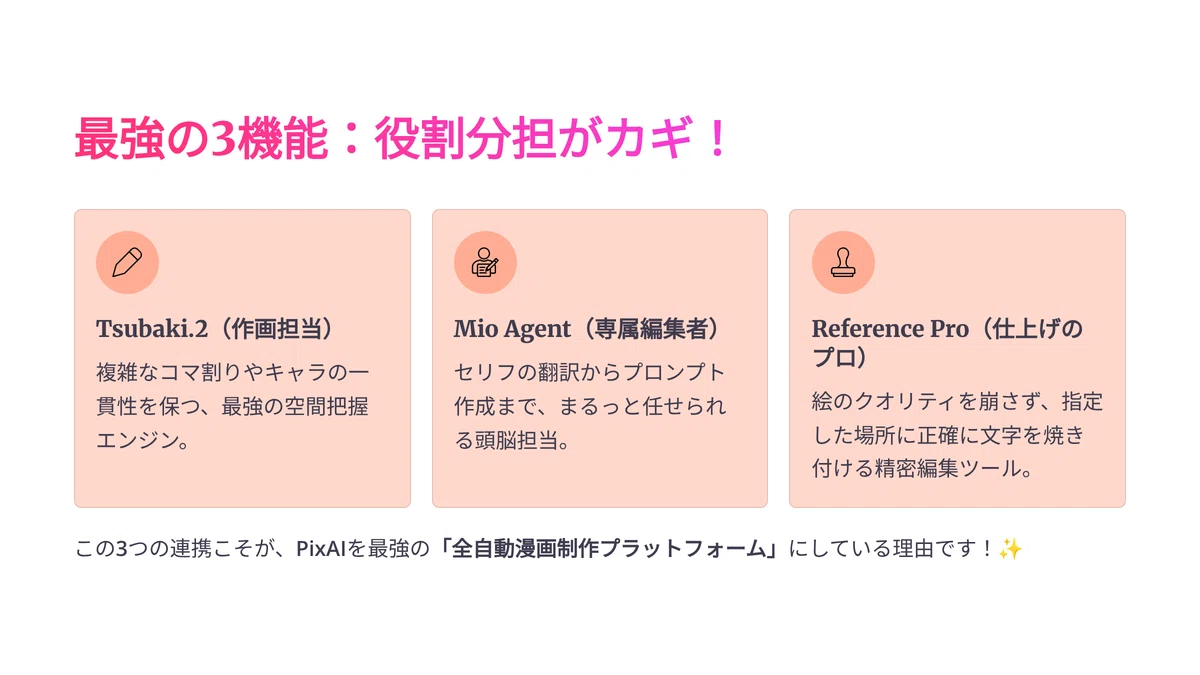 最強の3機能：役割分担がカギ！

Tsubaki.2（作画担当）

複雑なコマ割りやキャラの一貫性を保つ、最強の空間把握エンジン。

Mio Agent（専属編集者）

セリフの翻訳からプロンプト作成まで、まるっと任せられる頭脳担当。

Reference Pro（仕上げのプロ）

絵のクオリティを崩さず、指定した場所に正確に文字を焼き付ける精密編集ツール。

この3つの連携こそが、PixAIを最強の「全自動漫画制作プラットフォーム」にしている理由です！✨